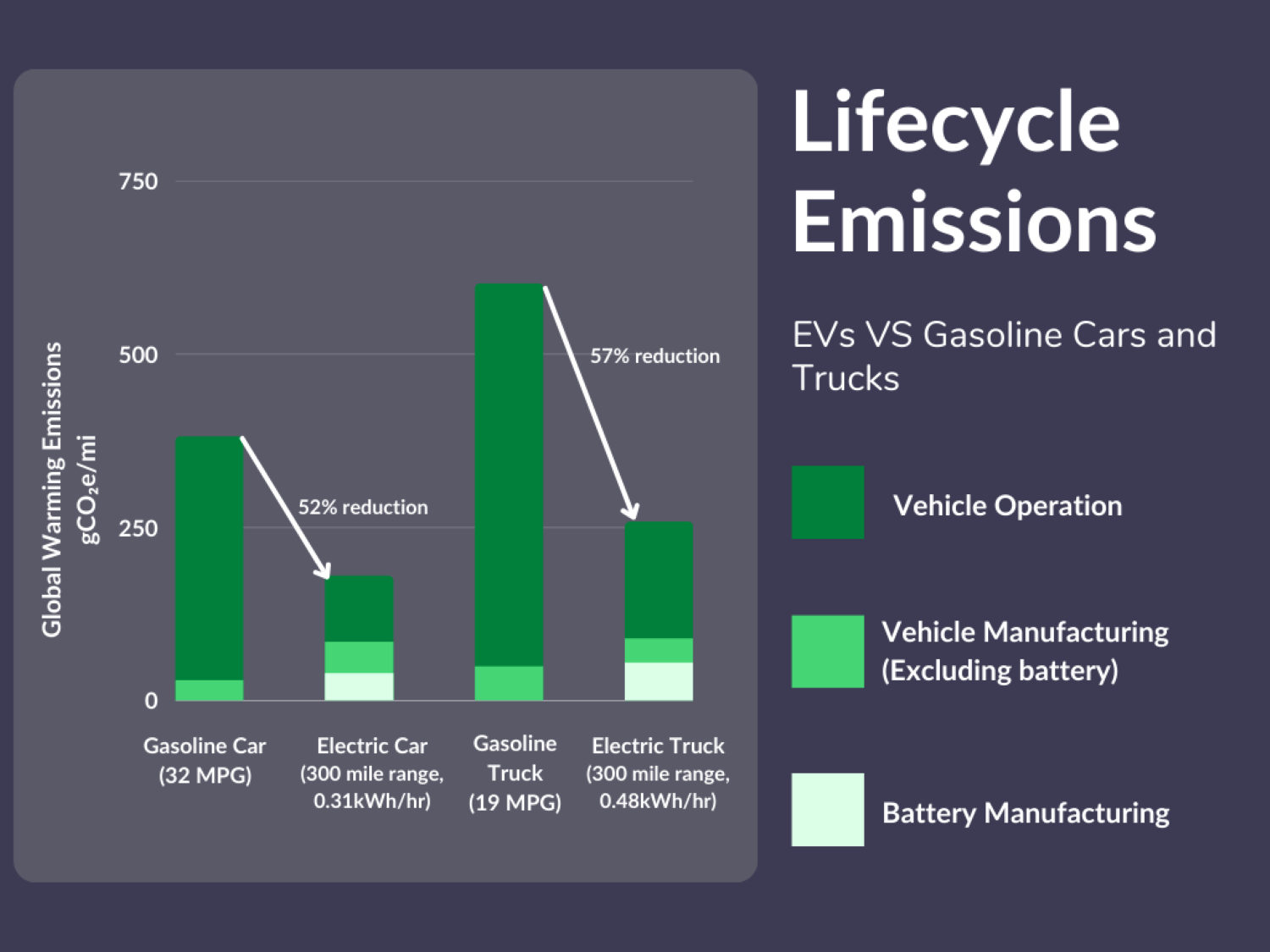 Lifecycle Emissions

EVs VS Gasoline Cars and Trucks

Global Warming Emissions $gCO_2e/mi$

750

500

250

0

52% reduction

57% reduction

Gasoline Car (32 MPG)

Electric Car (300 mile range, 0.31kWh/hr)

Gasoline Truck (19 MPG)

Electric Truck (300 mile range, 0.48kWh/hr)

Vehicle Operation

Vehicle Manufacturing (Excluding battery)

Battery Manufacturing